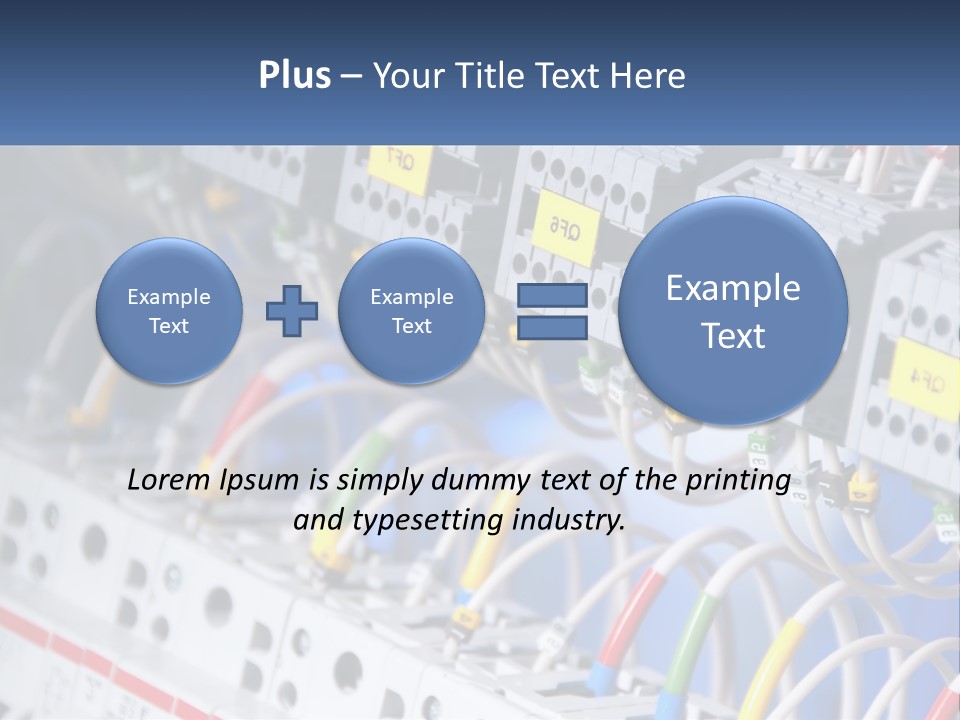 Plus – Your Title Text Here

Example Text

Example Text

Example Text

Lorem Ipsum is simply dummy text of the printing and typesetting industry.